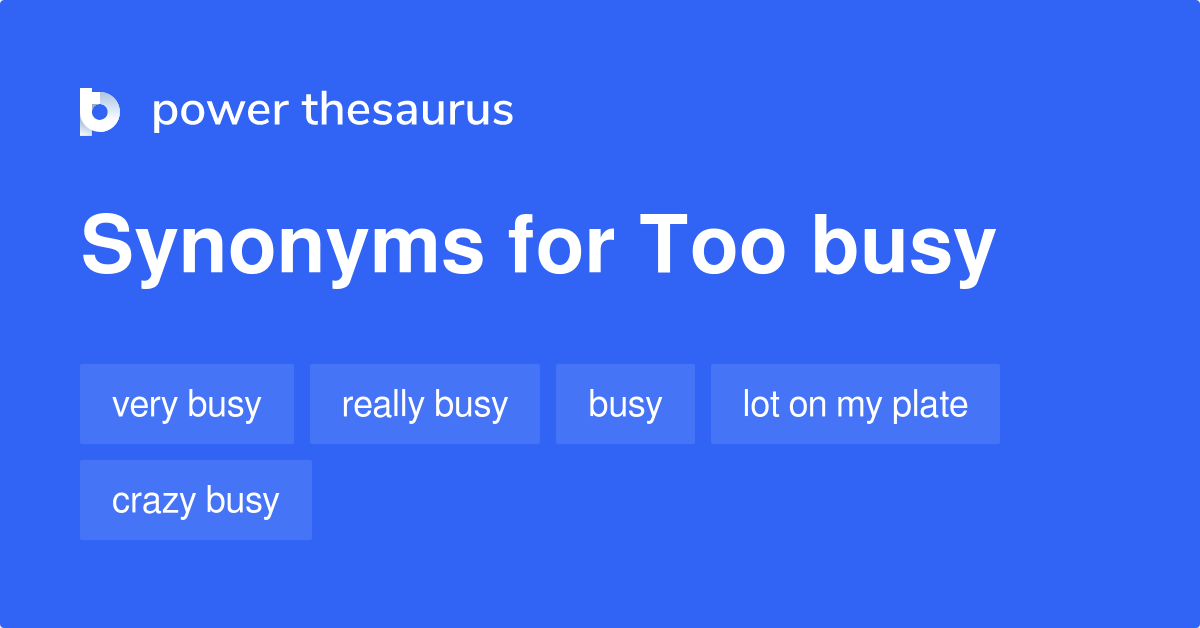 power thesaurus

Synonyms for Too busy

very busy
really busy
busy
lot on my plate
crazy busy